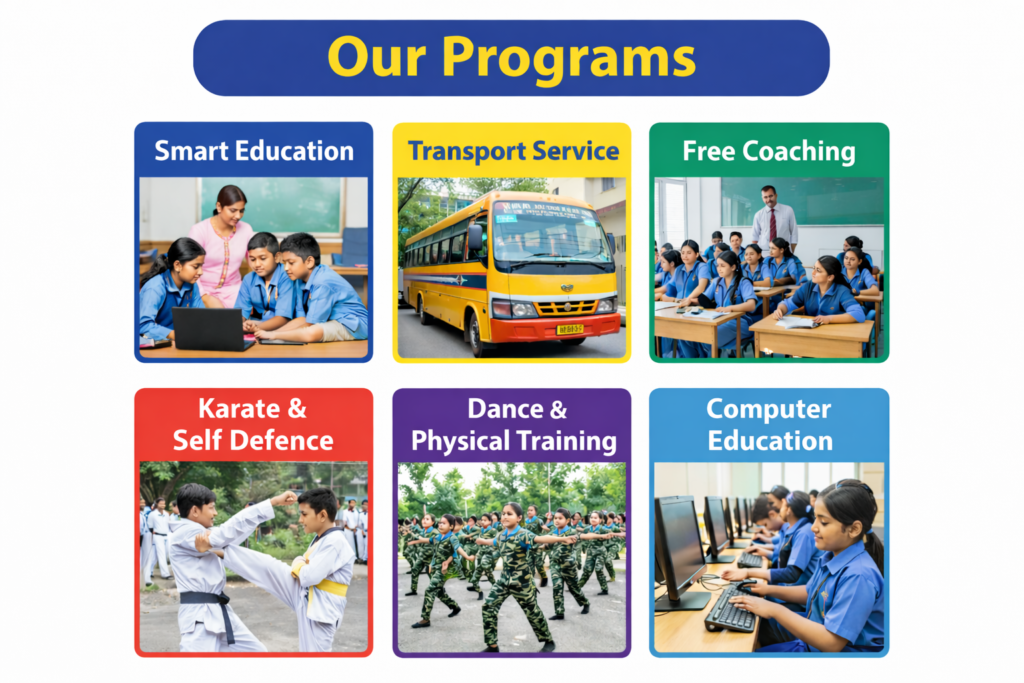 Our Programs

Smart Education

Transport Service

Free Coaching

Karate & Self Defence

Dance & Physical Training

Computer Education